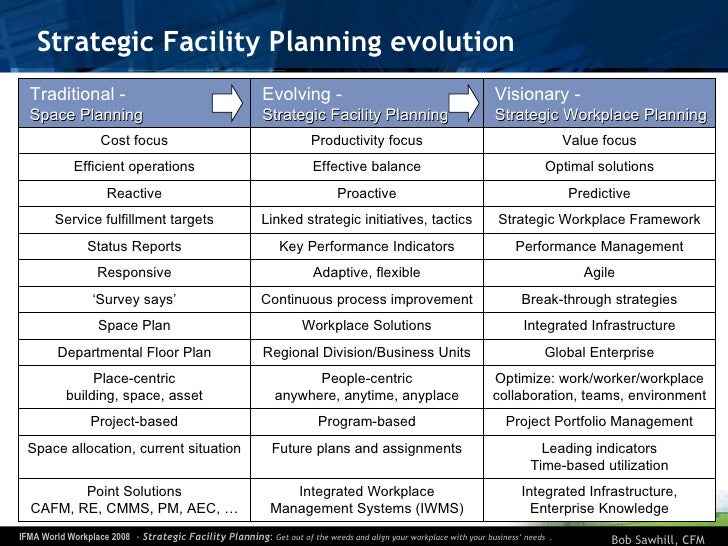 Strategic Facility Planning evolution

| Traditional - Space Planning | Evolving - Strategic Facility Planning | Visionary - Strategic Workplace Planning |
|---|---|---|
| Cost focus | Productivity focus | Value focus |
| Efficient operations | Effective balance | Optimal solutions |
| Reactive | Proactive | Predictive |
| Service fulfillment targets | Linked strategic initiatives, tactics | Strategic Workplace Framework |
| Status Reports | Key Performance Indicators | Performance Management |
| Responsive | Adaptive, flexible | Agile |
| ‘Survey says’ | Continuous process improvement | Break-through strategies |
| Space Plan | Workplace Solutions | Integrated Infrastructure |
| Departmental Floor Plan | Regional Division/Business Units | Global Enterprise |
| Place-centric building, space, asset | People-centric anywhere, anytime, anyplace | Optimize: work/worker/workplace collaboration, teams, environment |
| Project-based | Program-based | Project Portfolio Management |
| Space allocation, current situation | Future plans and assignments | Leading indicators Time-based utilization |
| Point Solutions CAFM, RE, CMMS, PM, AEC, … | Integrated Workplace Management Systems (IWMS) | Integrated Infrastructure, Enterprise Knowledge |

IFMA World Workplace 2008 - Strategic Facility Planning: Get out of the weeds and align your workplace with your business' needs . Bob Sawhill, CFM